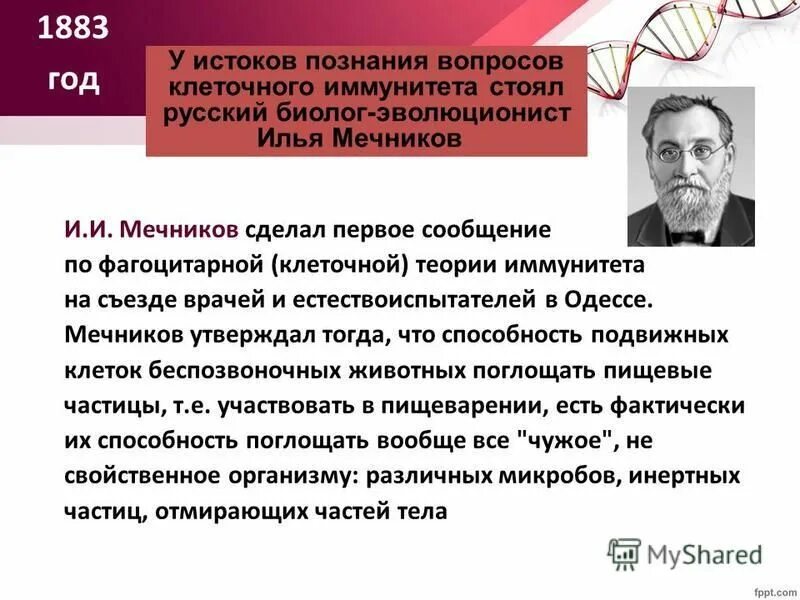 1883 год

У истоков познания вопросов клеточного иммунитета стоял русский биолог-эволюционист Илья Мечников

И.И. Мечников сделал первое сообщение по фагоцитарной (клеточной) теории иммунитета на съезде врачей и естествоиспытателей в Одессе. Мечников утверждал тогда, что способность подвижных клеток беспозвоночных животных поглощать пищевые частицы, т.е. участвовать в пищеварении, есть фактически их способность поглощать вообще все "чужое", не свойственное организму: различных микробов, инертных частиц, отмирающих частей тела

MyShared

fppt.com